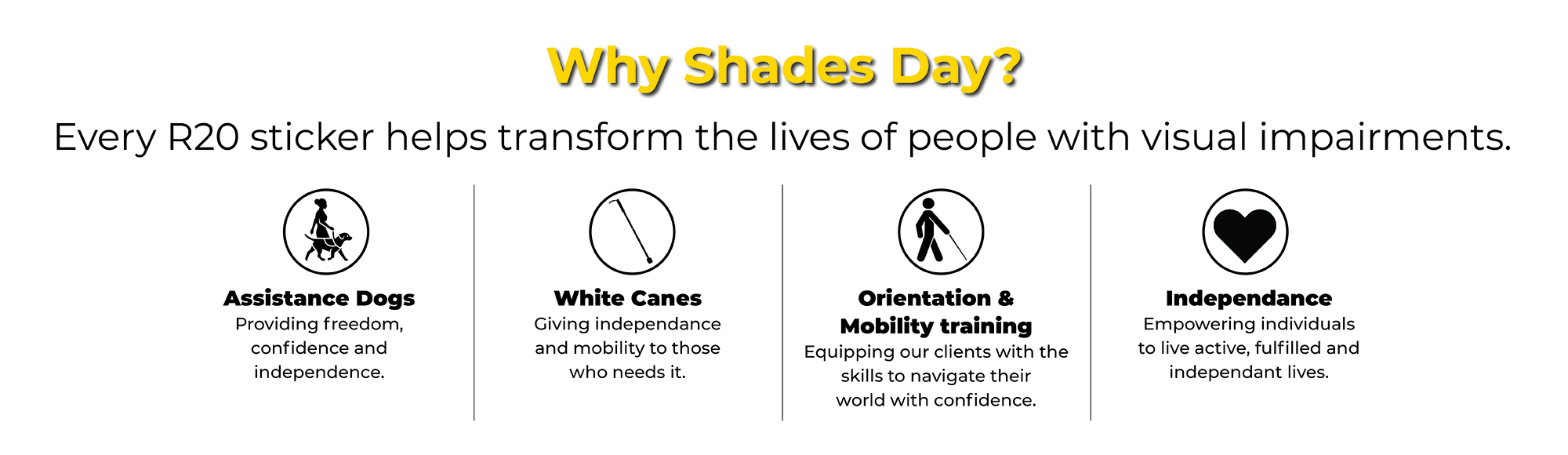 Why Shades Day?

Every R20 sticker helps transform the lives of people with visual impairments.

Assistance Dogs
Providing freedom, confidence and independence.

White Canes
Giving independance and mobility to those who needs it.

Orientation & Mobility training
Equipping our clients with the skills to navigate their world with confidence.

Independance
Empowering individuals to live active, fulfilled and independant lives.